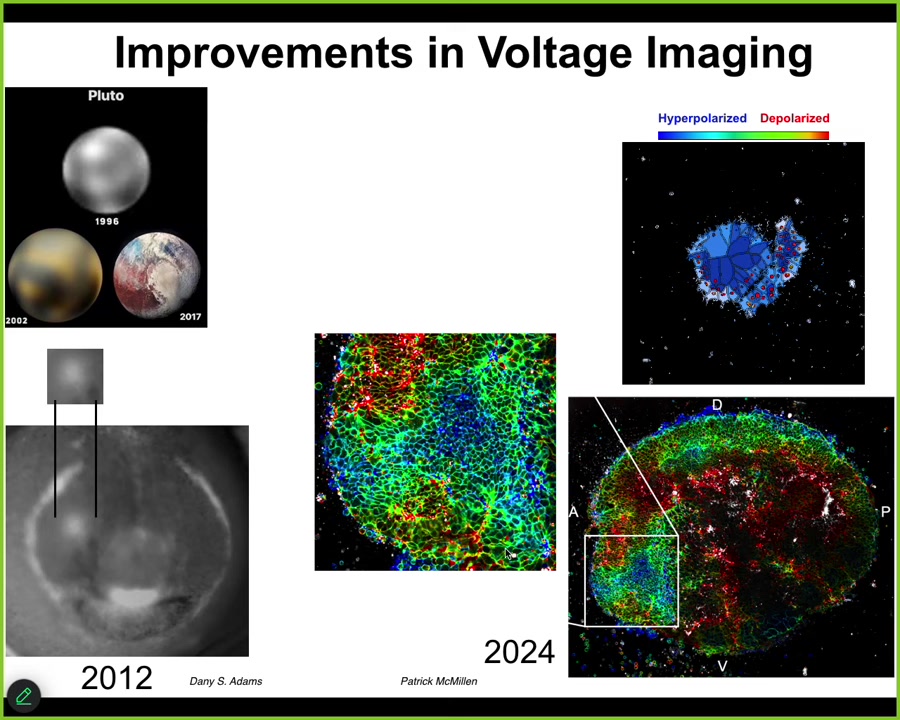 Improvements in Voltage Imaging

Pluto

1996

2002

2017

Hyperpolarized

Depolarized

D

A

P

V

2012

Dany S. Adams

Patrick McMillen

2024